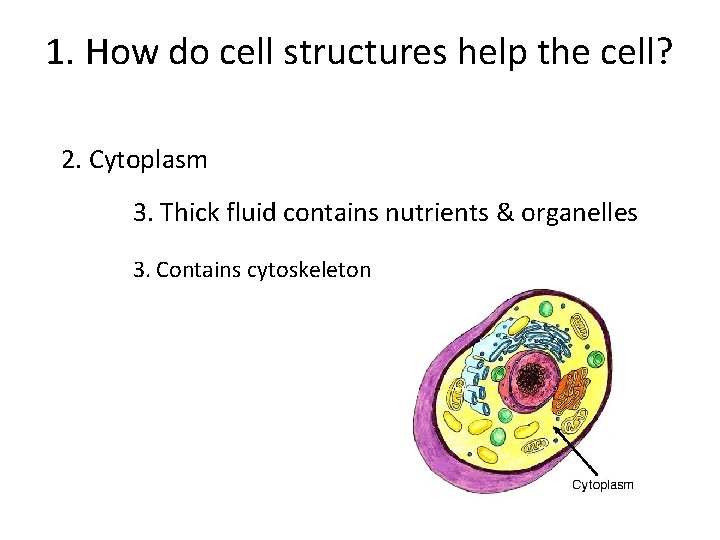 1. How do cell structures help the cell?

2. Cytoplasm

3. Thick fluid contains nutrients & organelles

3. Contains cytoskeleton

Cytoplasm